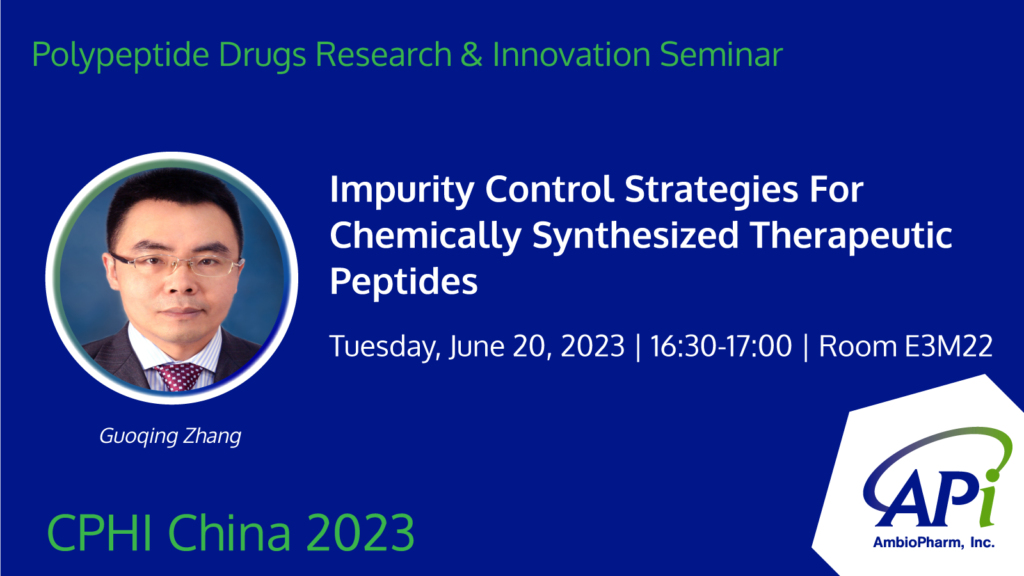 Polypeptide Drugs Research & Innovation Seminar

Impurity Control Strategies For Chemically Synthesized Therapeutic Peptides

Tuesday, June 20, 2023 | 16:30-17:00 | Room E3M22

Guoqing Zhang

CPHI China 2023

APi
AmbioPharm, Inc.